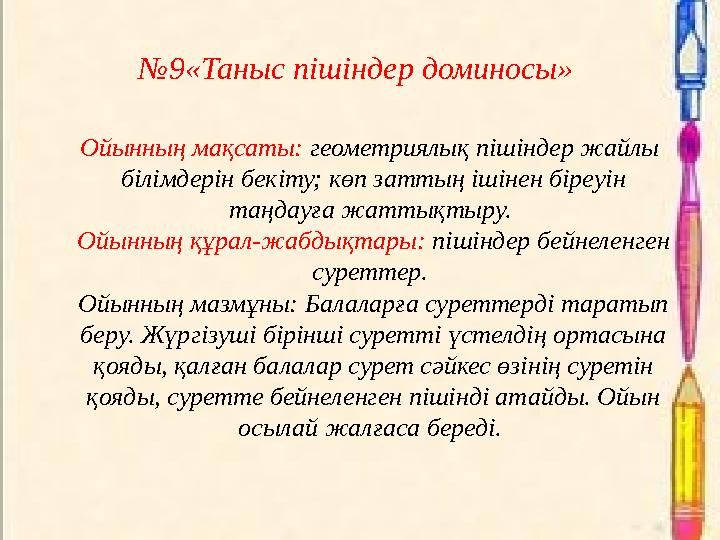 №9«Таныс пішіндер доминосы»

Ойынның мақсаты: геометриялық пішіндер жайлы білімдерін бекіту; көп заттың ішінен біреуін таңдауға жаттықтыру.
Ойынның құрал-жабдықтары: пішіндер бейнеленген суреттер.
Ойынның мазмұны: Балаларға суреттерді таратып беру. Жүргізуші бірінші суретті үстелдің ортасына қояды, қалған балалар сурет сәйкес өзінің суретін қояды, суретте бейнеленген пішінді атайды. Ойын осылай жалғаса береді.